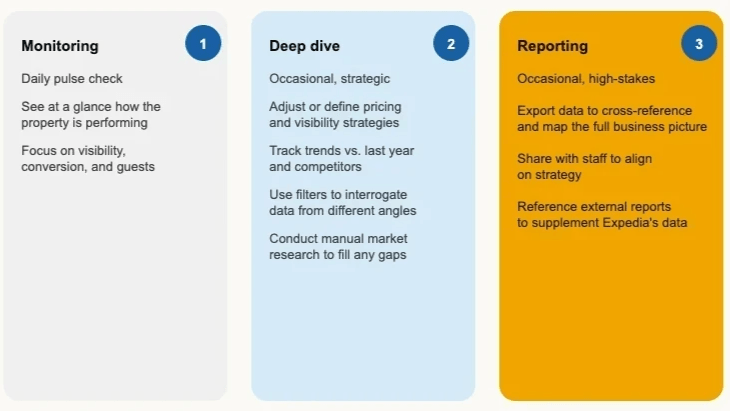 Monitoring

1

Daily pulse check

See at a glance how the property is performing

Focus on visibility, conversion, and guests

Deep dive

2

Occasional, strategic

Adjust or define pricing and visibility strategies

Track trends vs. last year and competitors

Use filters to interrogate data from different angles

Conduct manual market research to fill any gaps

Reporting

3

Occasional, high-stakes

Export data to cross-reference and map the full business picture

Share with staff to align on strategy

Reference external reports to supplement Expedia's data